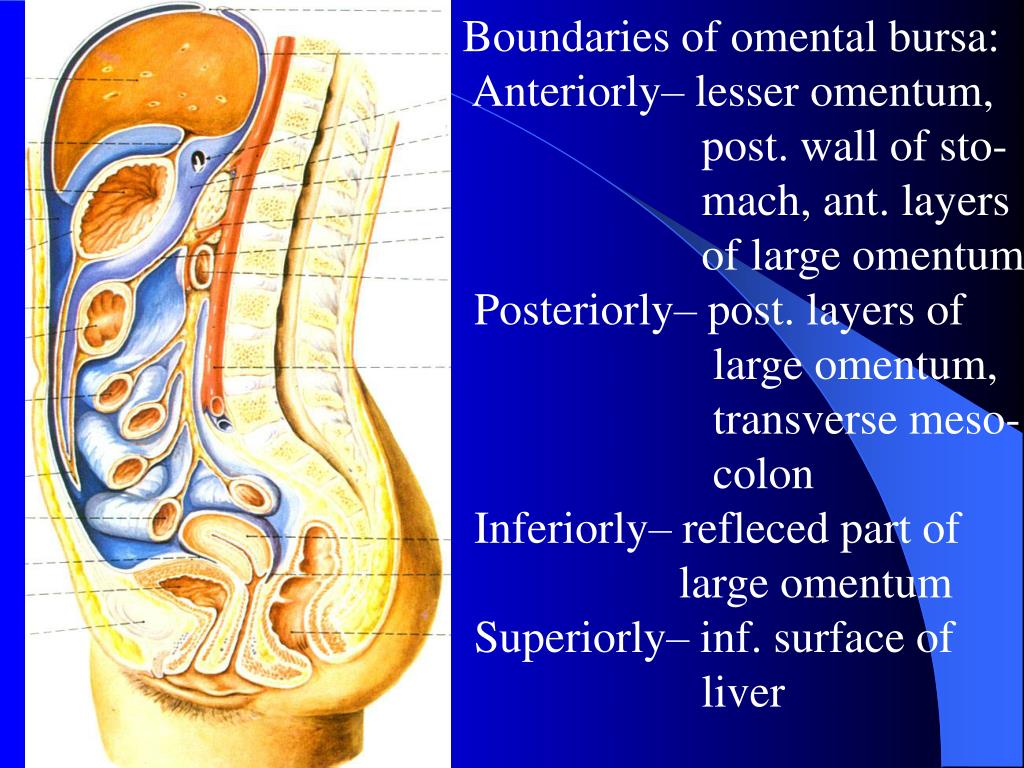 Boundaries of omental bursa:
Anteriorly– lesser omentum, post. wall of stomach, ant. layers of large omentum
Posteriorly– post. layers of large omentum, transverse mesocolon
Inferiorly– refleced part of large omentum
Superiorly– inf. surface of liver